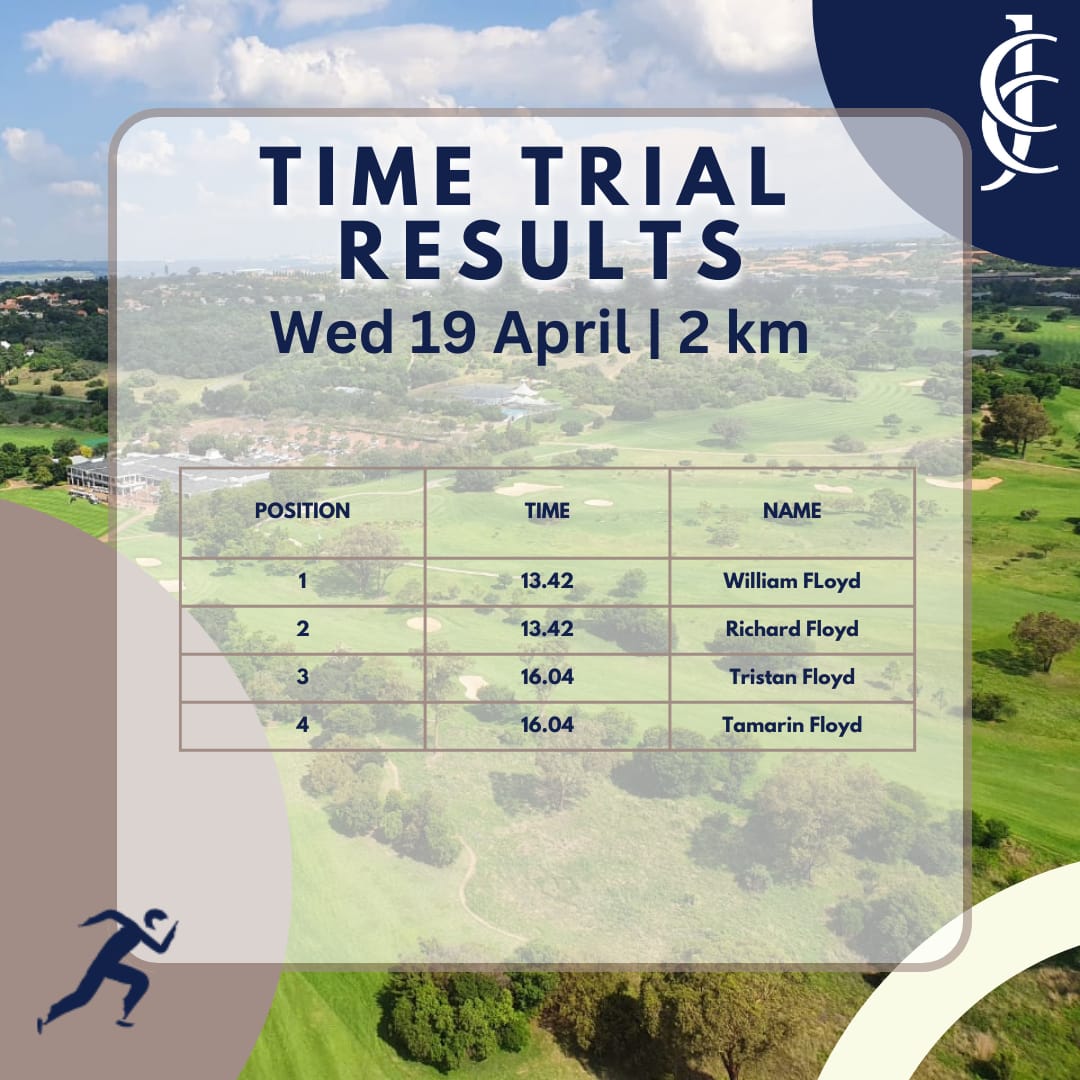 TIME TRIAL RESULTS
Wed 19 April | 2 km

| POSITION | TIME | NAME |
|---|---|---|
| 1 | 13.42 | William FLoyd |
| 2 | 13.42 | Richard Floyd |
| 3 | 16.04 | Tristan Floyd |
| 4 | 16.04 | Tamarin Floyd |